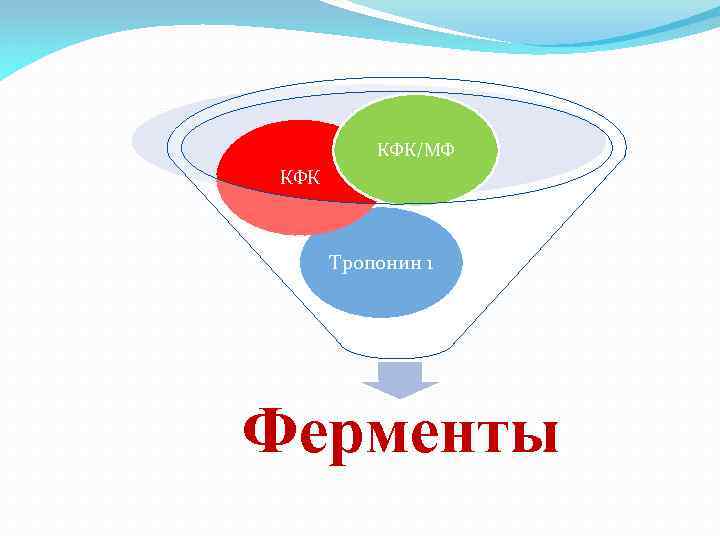 КФК

КФК/МФ

Тропонин 1

Ферменты